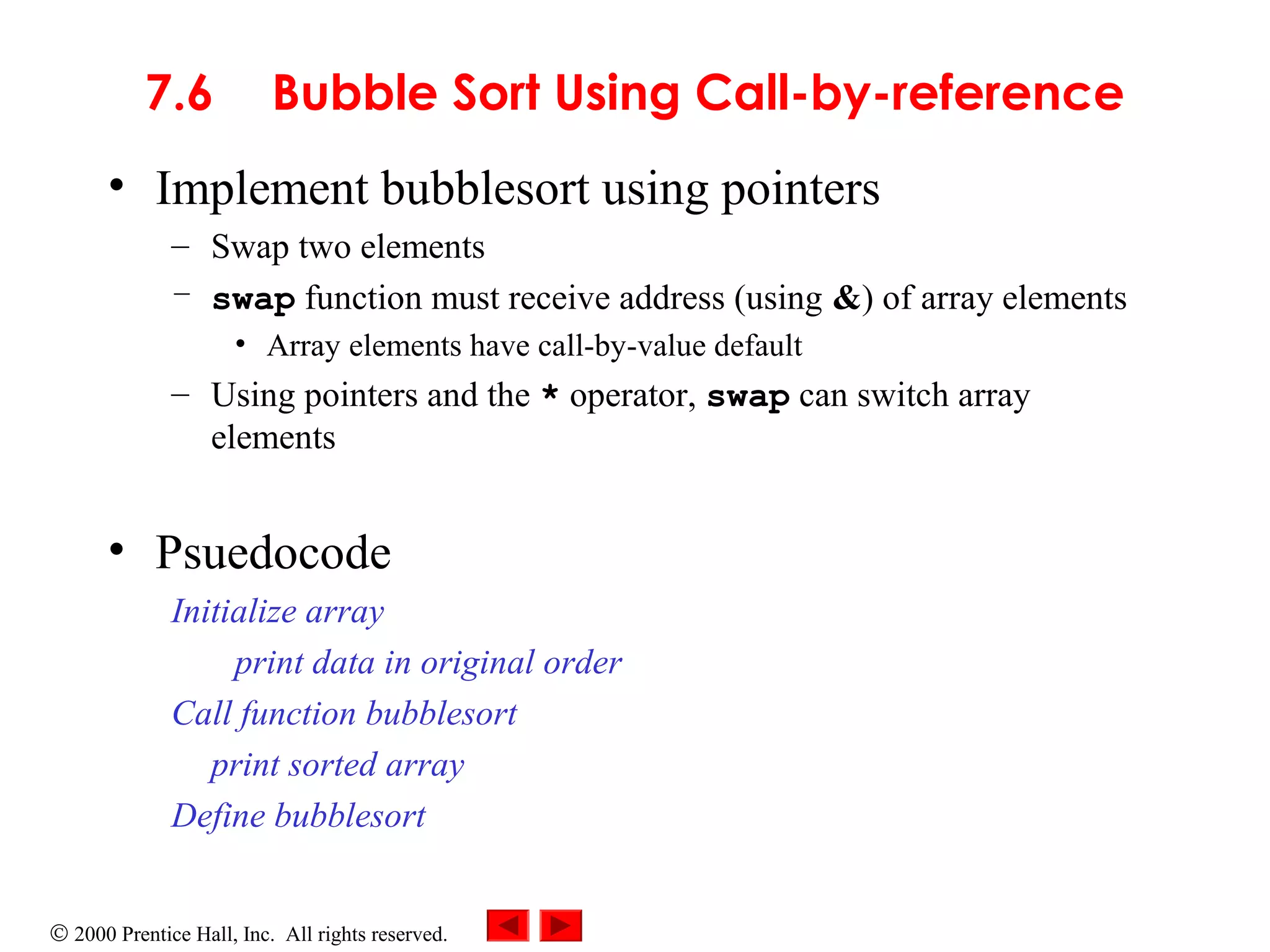 7.6 Bubble Sort Using Call-by-reference

• Implement bubblesort using pointers
– Swap two elements
– swap function must receive address (using &) of array elements
• Array elements have call-by-value default
– Using pointers and the * operator, swap can switch array elements

• Psuedocode
Initialize array
print data in original order
Call function bubblesort
print sorted array
Define bubblesort

© 2000 Prentice Hall, Inc. All rights reserved.